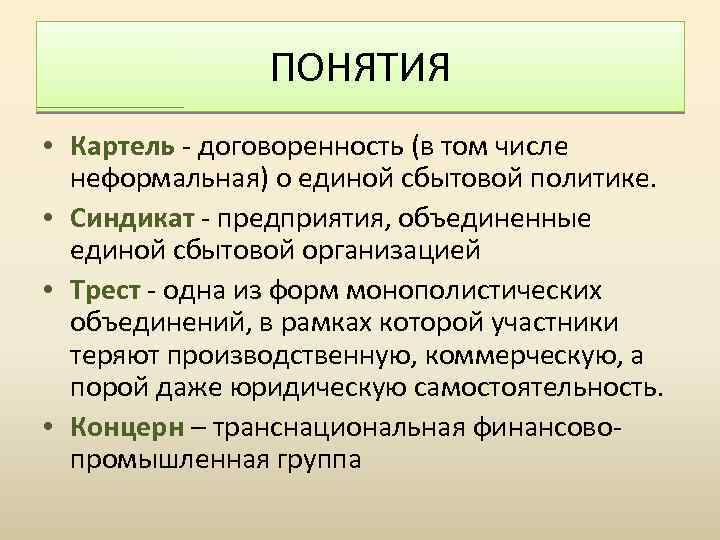 ПОНЯТИЯ

• Картель - договоренность (в том числе неформальная) о единой сбытовой политике.

• Синдикат - предприятия, объединенные единой сбытовой организацией

• Трест - одна из форм монополистических объединений, в рамках которой участники теряют производственную, коммерческую, а порой даже юридическую самостоятельность.

• Концерн – транснациональная финансово-промышленная группа